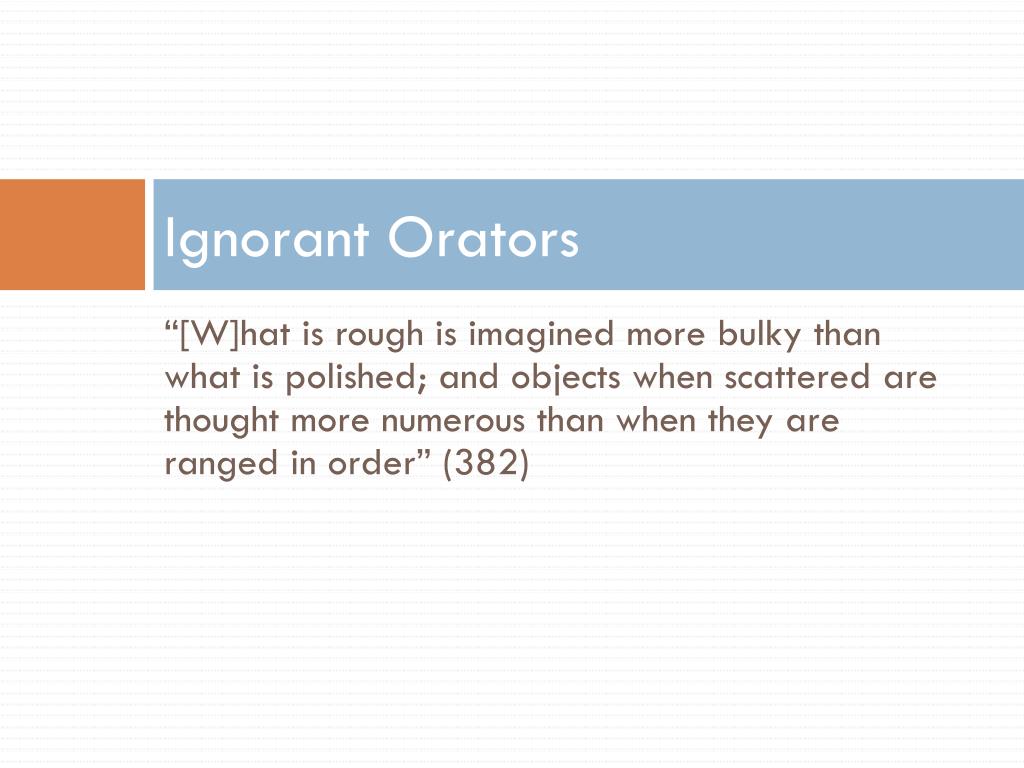 Ignorant Orators

“[W]hat is rough is imagined more bulky than what is polished; and objects when scattered are thought more numerous than when they are ranged in order” (382)